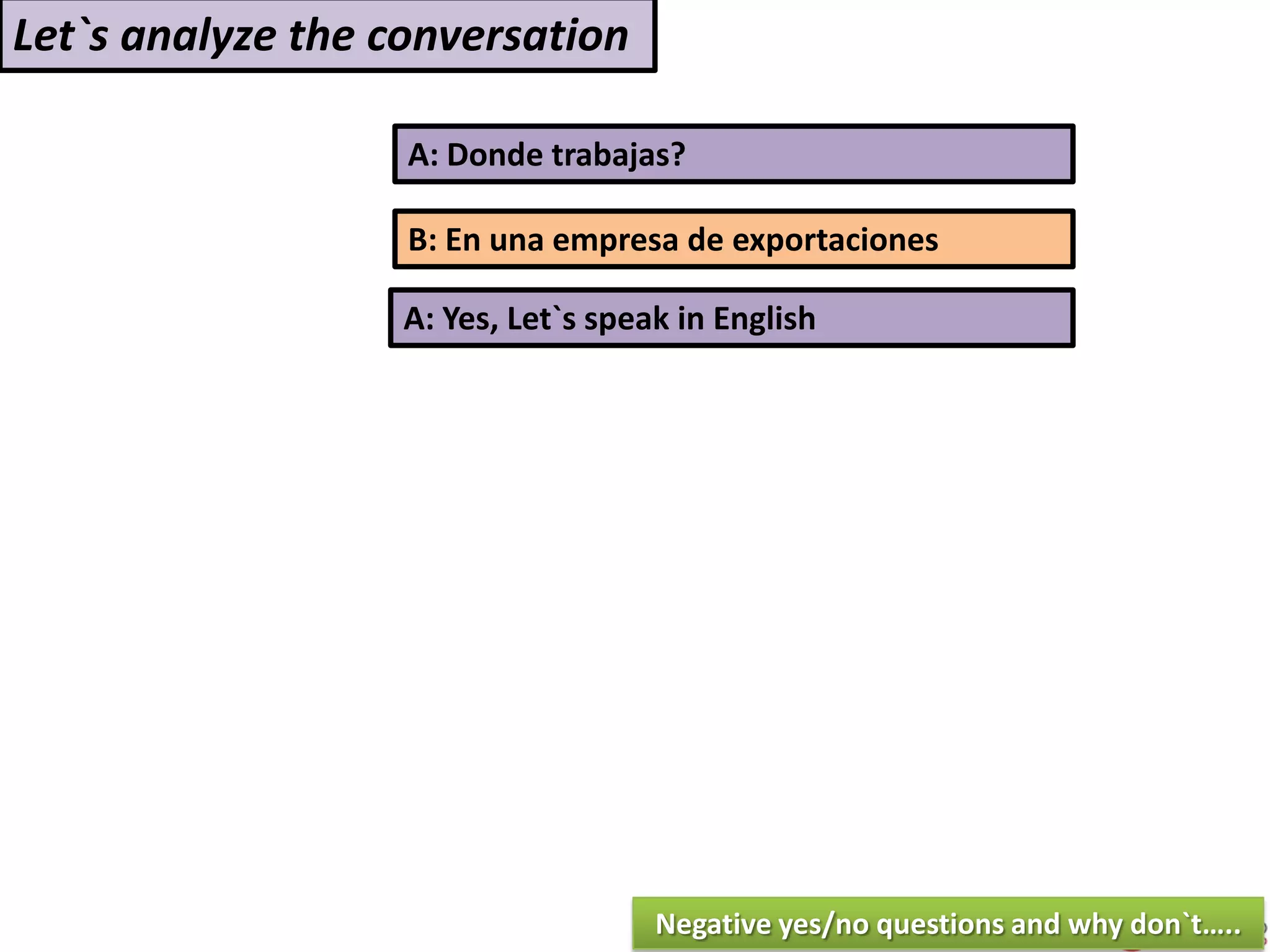 Let`s analyze the conversation

A: Donde trabajas?

B: En una empresa de exportaciones

A: Yes, Let`s speak in English

Negative yes/no questions and why don`t.....